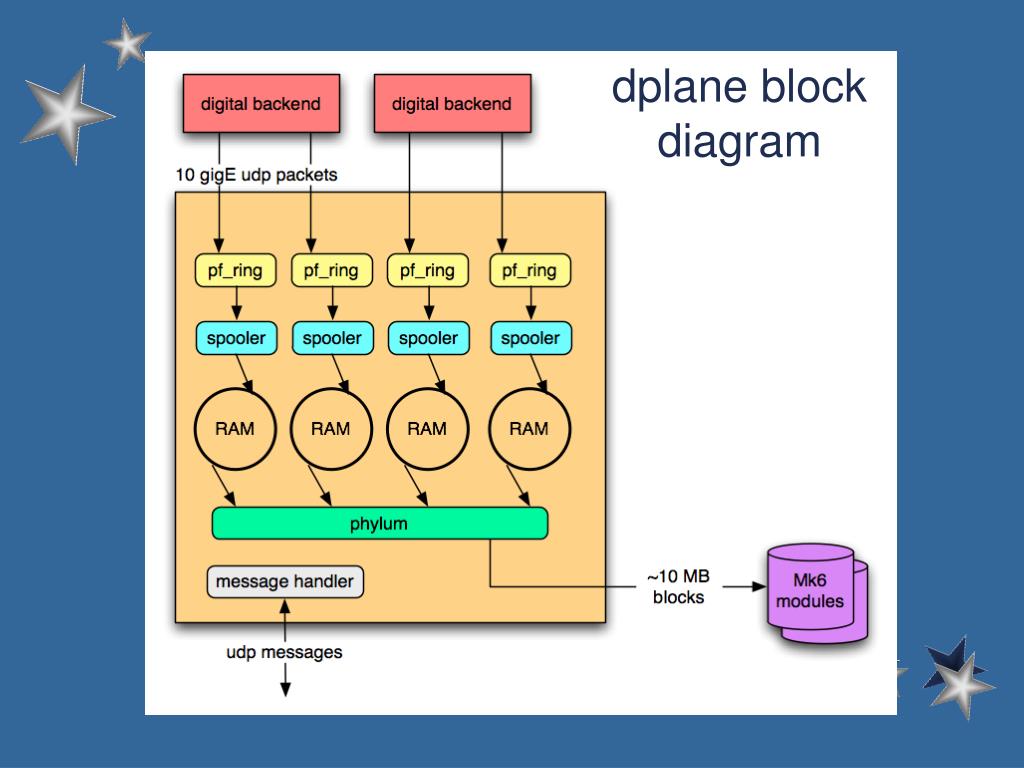 dplane block diagram

digital backend

digital backend

10 gigE udp packets

pf_ring

pf_ring

pf_ring

pf_ring

spooler

spooler

spooler

spooler

RAM

RAM

RAM

RAM

phylum

message handler

~10 MB blocks

Mk6 modules

udp messages